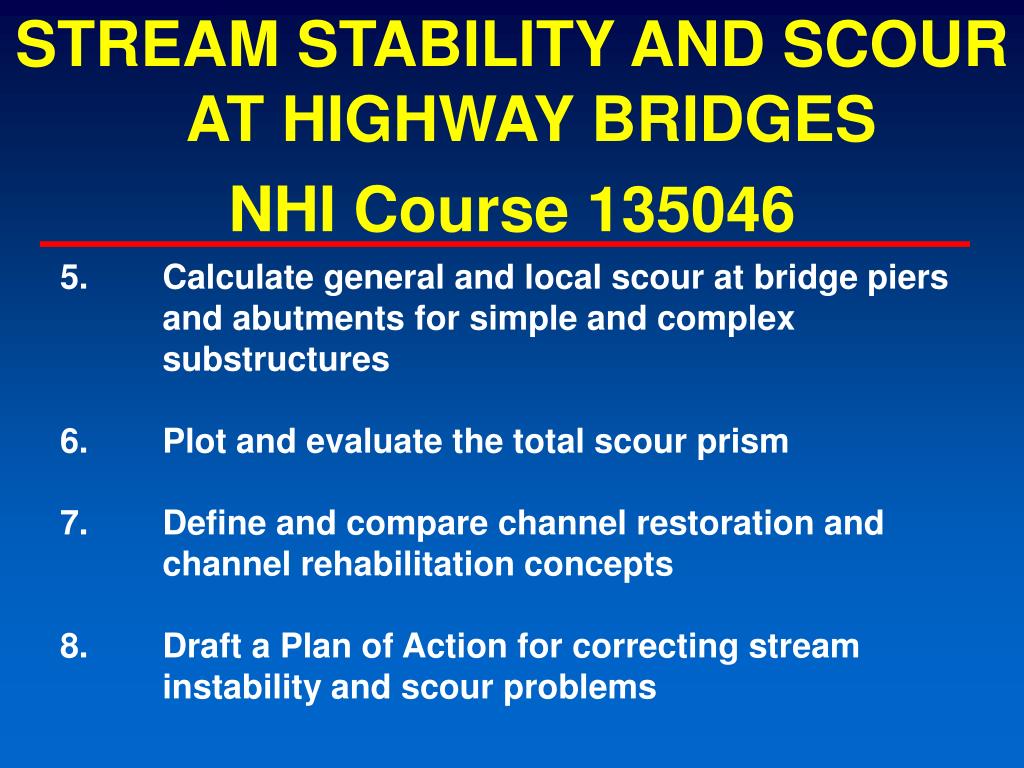 STREAM STABILITY AND SCOUR AT HIGHWAY BRIDGES

NHI Course 135046

5. Calculate general and local scour at bridge piers and abutments for simple and complex substructures

6. Plot and evaluate the total scour prism

7. Define and compare channel restoration and channel rehabilitation concepts

8. Draft a Plan of Action for correcting stream instability and scour problems